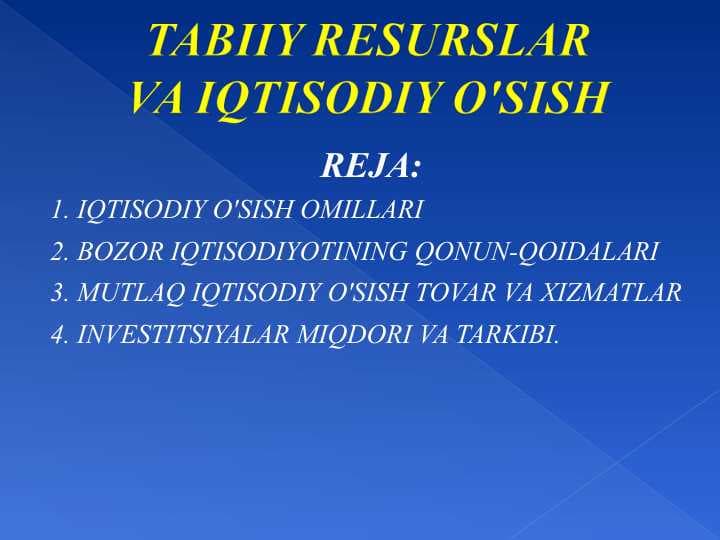 TABIIY RESURSLAR VA IQTISODIY O'SISH

REJA:

1. IQTISODIY O'SISH OMILLARI
2. BOZOR IQTISODIYOTINING QONUN-QOIDALARI
3. MUTLAQ IQTISODIY O'SISH TOVAR VA XIZMATLAR
4. INVESTITSIYALAR MIQDORI VA TARKIBI.